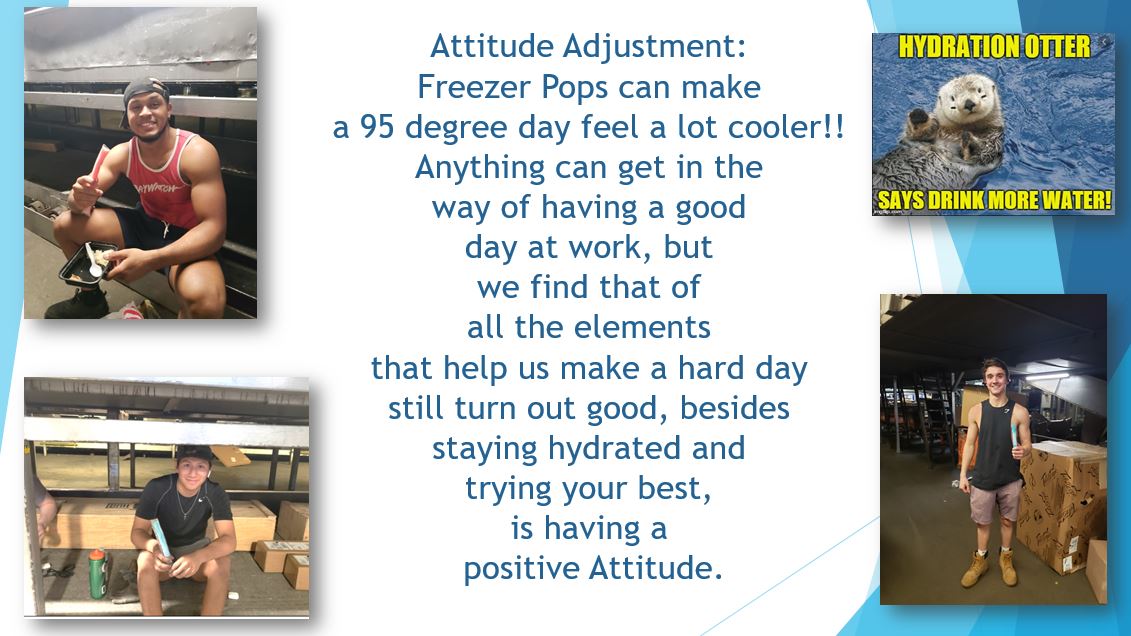 Attitude Adjustment:
Freezer Pops can make a 95 degree day feel a lot cooler!! Anything can get in the way of having a good day at work, but we find that of all the elements that help us make a hard day still turn out good, besides staying hydrated and trying your best, is having a positive Attitude.

HYDRATION OTTER
SAYS DRINK MORE WATER!

BAYWATCH